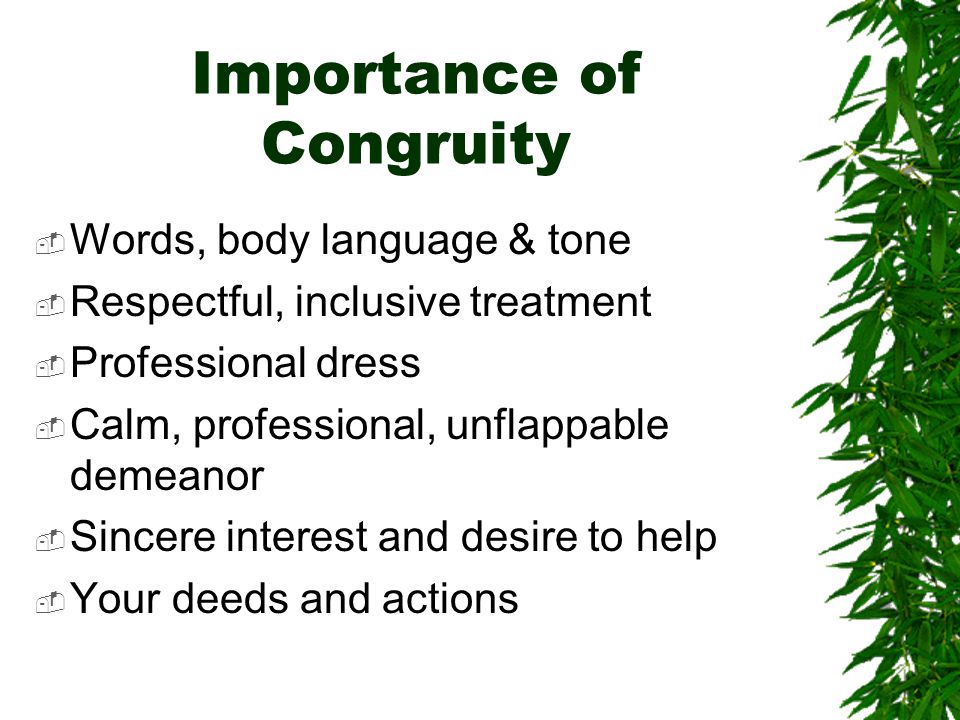 Importance of Congruity

Words, body language & tone
Respectful, inclusive treatment
Professional dress
Calm, professional, unflappable demeanor
Sincere interest and desire to help
Your deeds and actions